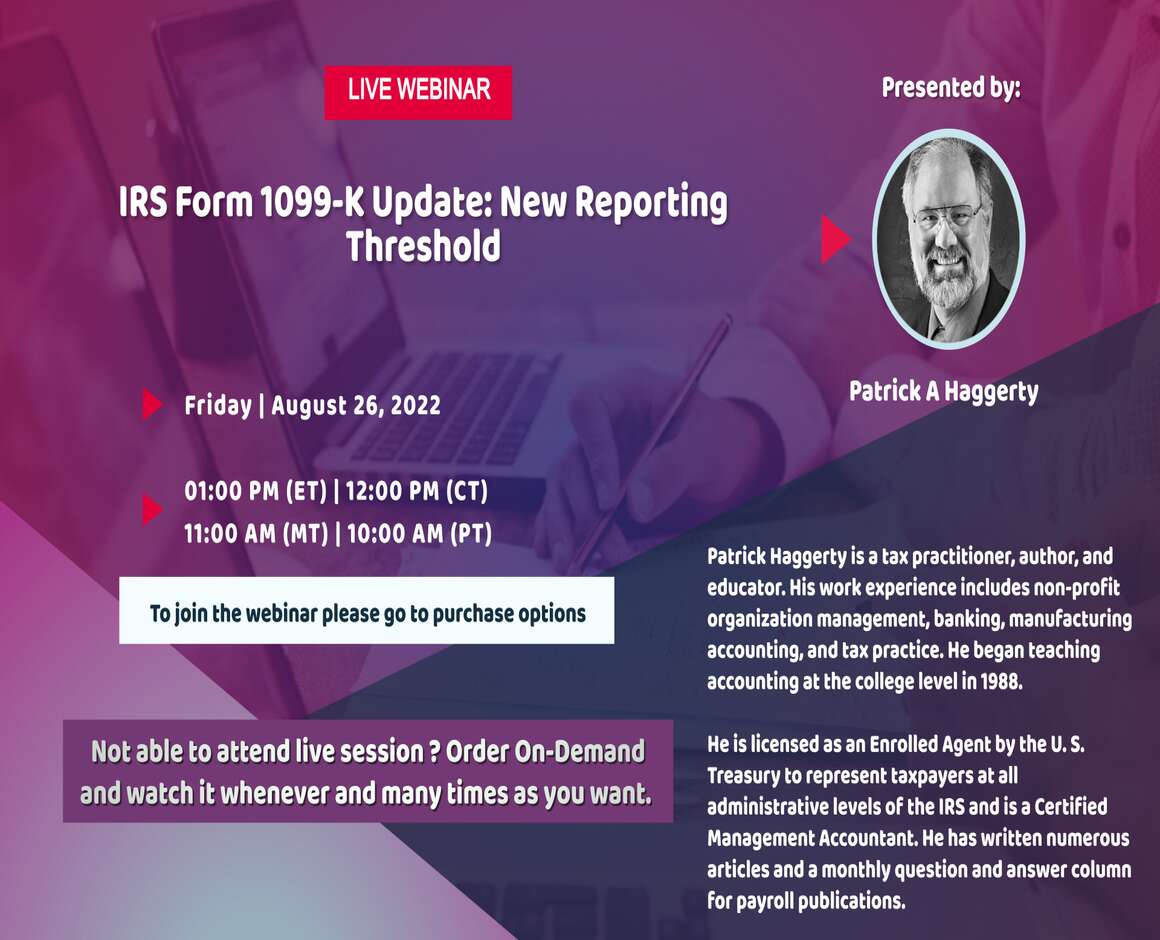 LIVE WEBINAR

IRS Form 1099-K Update: New Reporting Threshold

Friday | August 26, 2022

01:00 PM (ET) | 12:00 PM (CT)
11:00 AM (MT) | 10:00 AM (PT)

To join the webinar please go to purchase options

Not able to attend live session ? Order On-Demand and watch it whenever and many times as you want.

Presented by:

Patrick A Haggerty

Patrick Haggerty is a tax practitioner, author, and educator. His work experience includes non-profit organization management, banking, manufacturing accounting, and tax practice. He began teaching accounting at the college level in 1988.

He is licensed as an Enrolled Agent by the U. S. Treasury to represent taxpayers at all administrative levels of the IRS and is a Certified Management Accountant. He has written numerous articles and a monthly question and answer column for payroll publications.